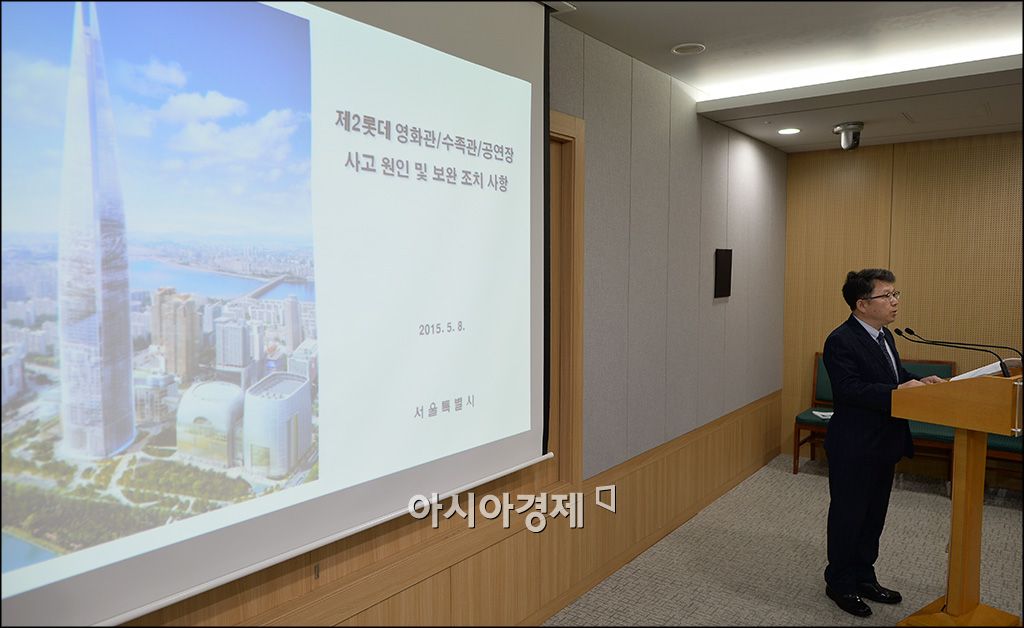 제2롯데 영화관/수족관/공연장
사고 원인 및 보완 조치 사항

2015. 5. 8.

서울특별시

아시아경제